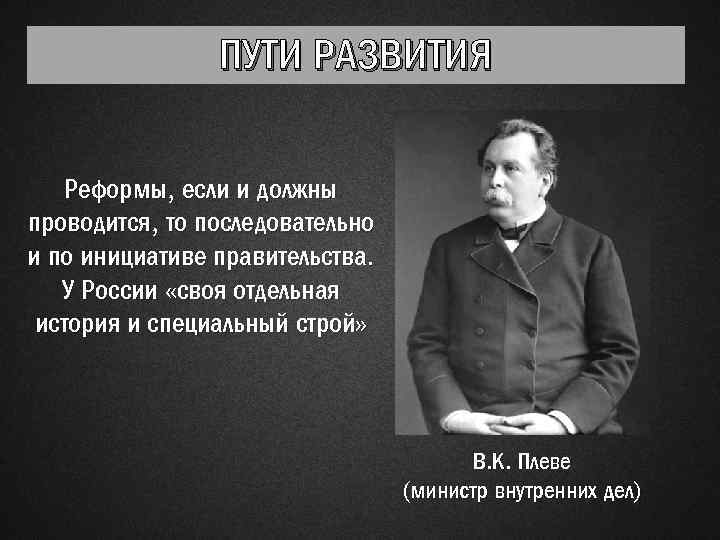 ПУТИ РАЗВИТИЯ

Реформы, если и должны проводится, то последовательно и по инициативе правительства. У России «своя отдельная история и специальный строй»

В.К. Плеве
(министр внутренних дел)